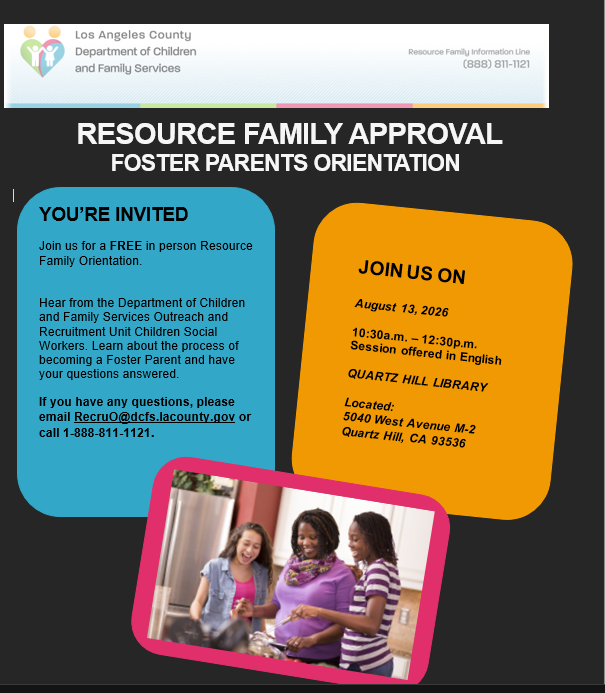 Los Angeles County
Department of Children
and Family Services

Resource Family Information Line
(888) 811-1121

RESOURCE FAMILY APPROVAL
FOSTER PARENTS ORIENTATION

YOU'RE INVITED

Join us for a FREE in person Resource Family Orientation.

Hear from the Department of Children and Family Services Outreach and Recruitment Unit Children Social Workers. Learn about the process of becoming a Foster Parent and have your questions answered.

If you have any questions, please email RecruO@dcfs.lacounty.gov or call 1-888-811-1121.

JOIN US ON

August 13, 2026

10:30a.m. – 12:30p.m.
Session offered in English

QUARTZ HILL LIBRARY

Located:
5040 West Avenue M-2
Quartz Hill, CA 93536